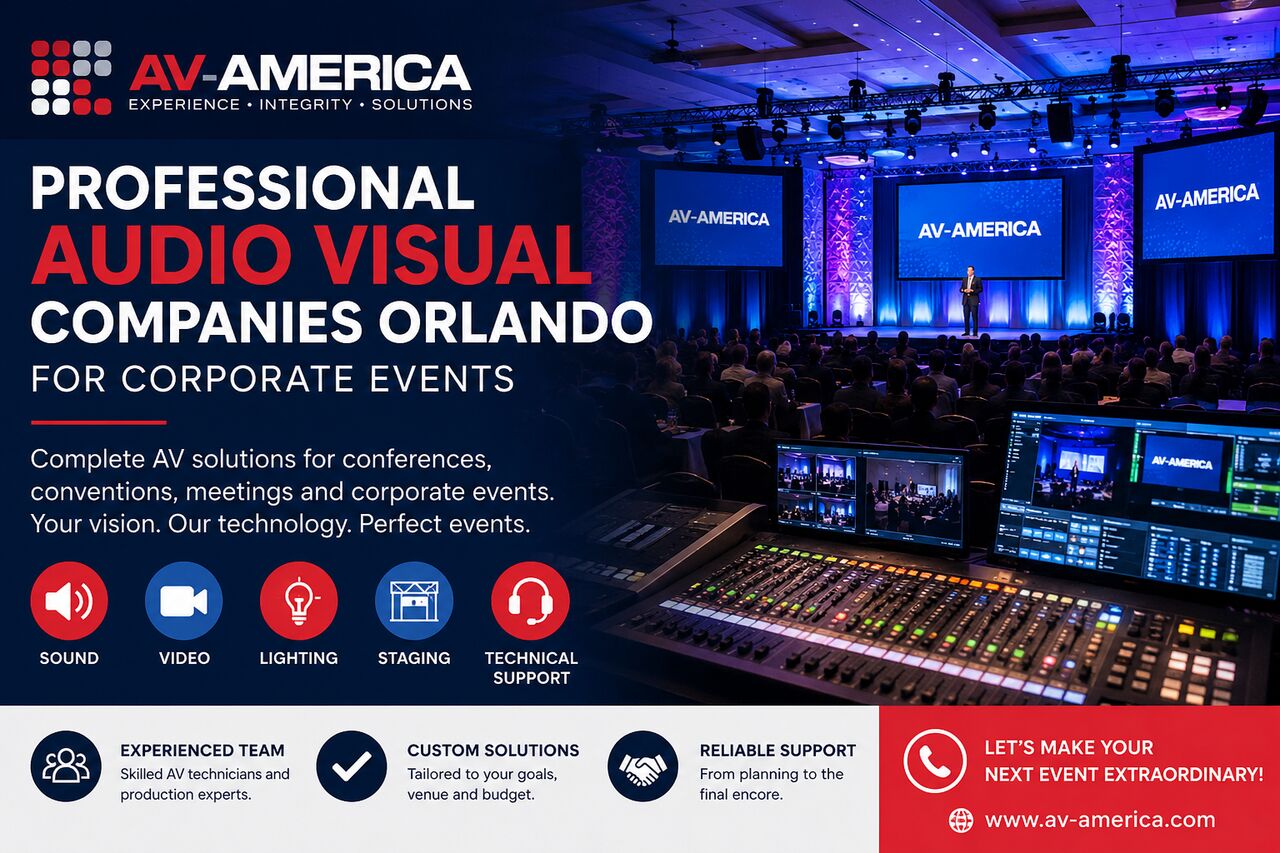 AV-AMERICA
EXPERIENCE • INTEGRITY • SOLUTIONS

PROFESSIONAL
AUDIO VISUAL
COMPANIES ORLANDO
FOR CORPORATE EVENTS

Complete AV solutions for conferences, conventions, meetings and corporate events. Your vision. Our technology. Perfect events.

SOUND
VIDEO
LIGHTING
STAGING
TECHNICAL SUPPORT

AV-AMERICA
AV-AMERICA
AV-AMERICA
AV-AMERICA

EXPERIENCED TEAM
Skilled AV technicians and production experts.

CUSTOM SOLUTIONS
Tailored to your goals, venue and budget.

RELIABLE SUPPORT
From planning to the final encore.

LET'S MAKE YOUR NEXT EVENT EXTRAORDINARY!

www.av-america.com